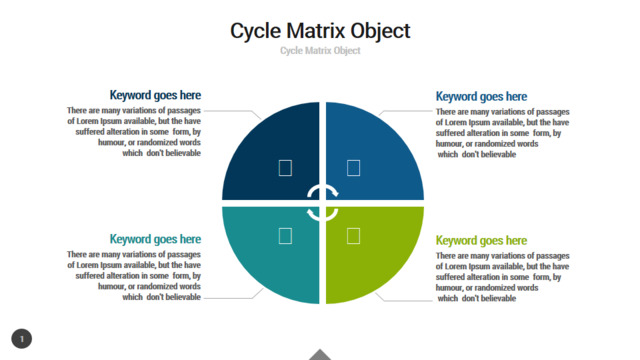 Cycle Matrix Object

Cycle Matrix Object

Keyword goes here

There are many variations of passages of Lorem Ipsum available, but the have suffered alteration in some form, by humour, or randomized words which don't believable

Keyword goes here

There are many variations of passages of Lorem Ipsum available, but the have suffered alteration in some form, by humour, or randomized words which don't believable

Keyword goes here

There are many variations of passages of Lorem Ipsum available, but the have suffered alteration in some form, by humour, or randomized words which don't believable

Keyword goes here

There are many variations of passages of Lorem Ipsum available, but the have suffered alteration in some form, by humour, or randomized words which don't believable

1